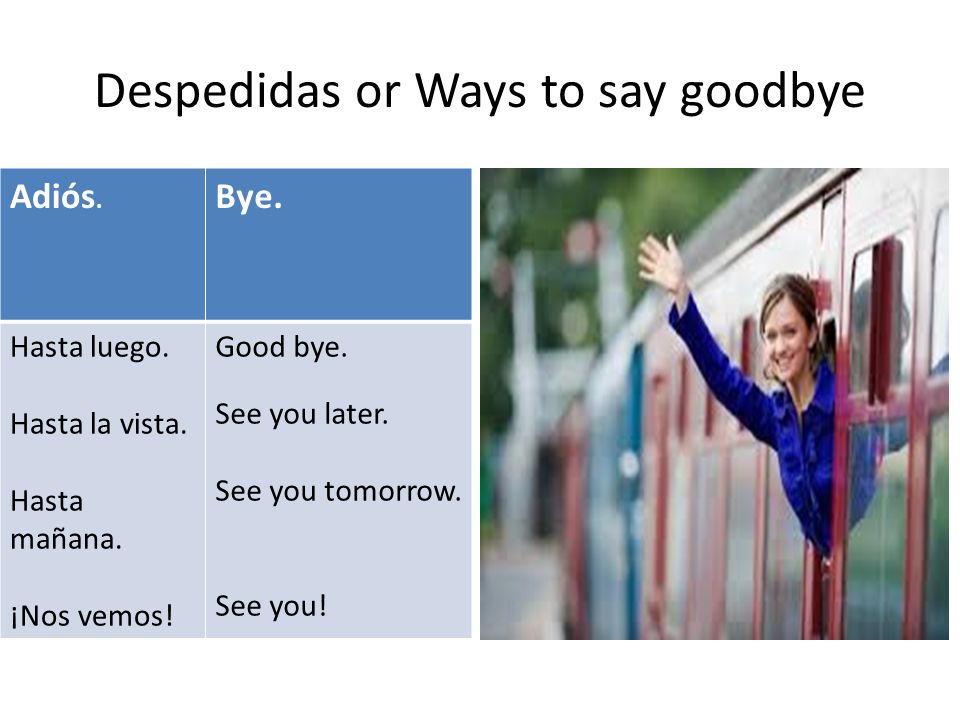 Despedidas or Ways to say goodbye

| Adiós. | Bye. |
|---|---|
| Hasta luego.<br><br>Hasta la vista.<br><br>Hasta mañana.<br><br>¡Nos vemos! | Good bye.<br><br>See you later.<br><br>See you tomorrow.<br><br>See you! |